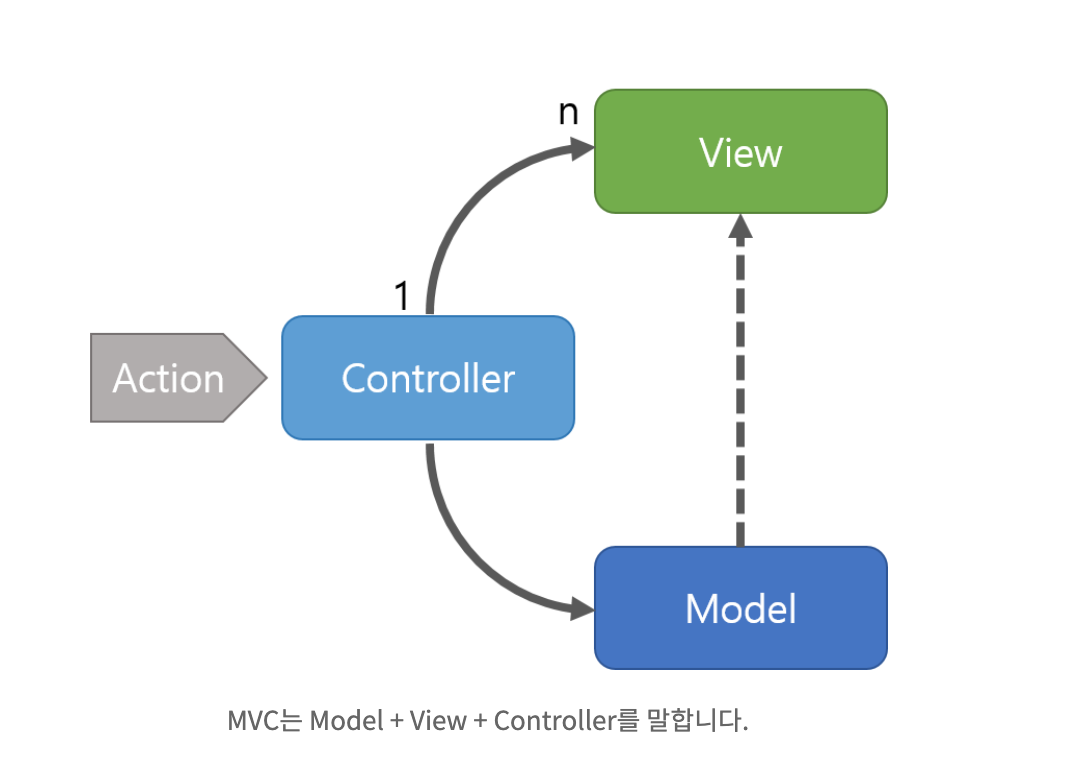 n

View

1

Action

Controller

Model

MVC는 Model + View + Controller를 말합니다.